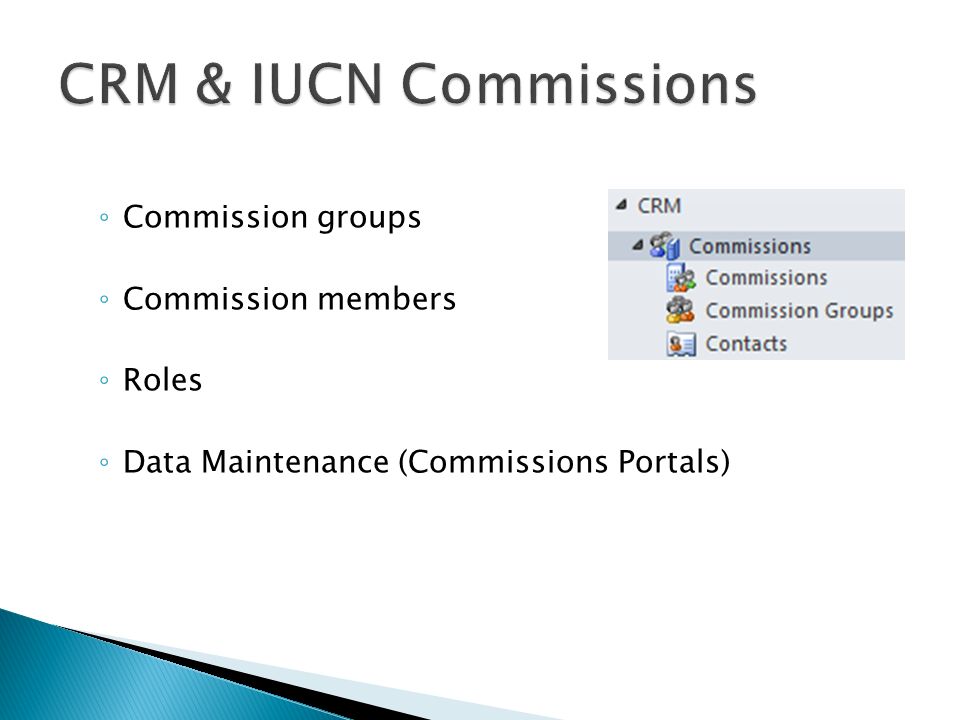 CRM & IUCN Commissions

◦ Commission groups

◦ Commission members

◦ Roles

◦ Data Maintenance (Commissions Portals)

CRM
Commissions
Commissions
Commission Groups
Contacts